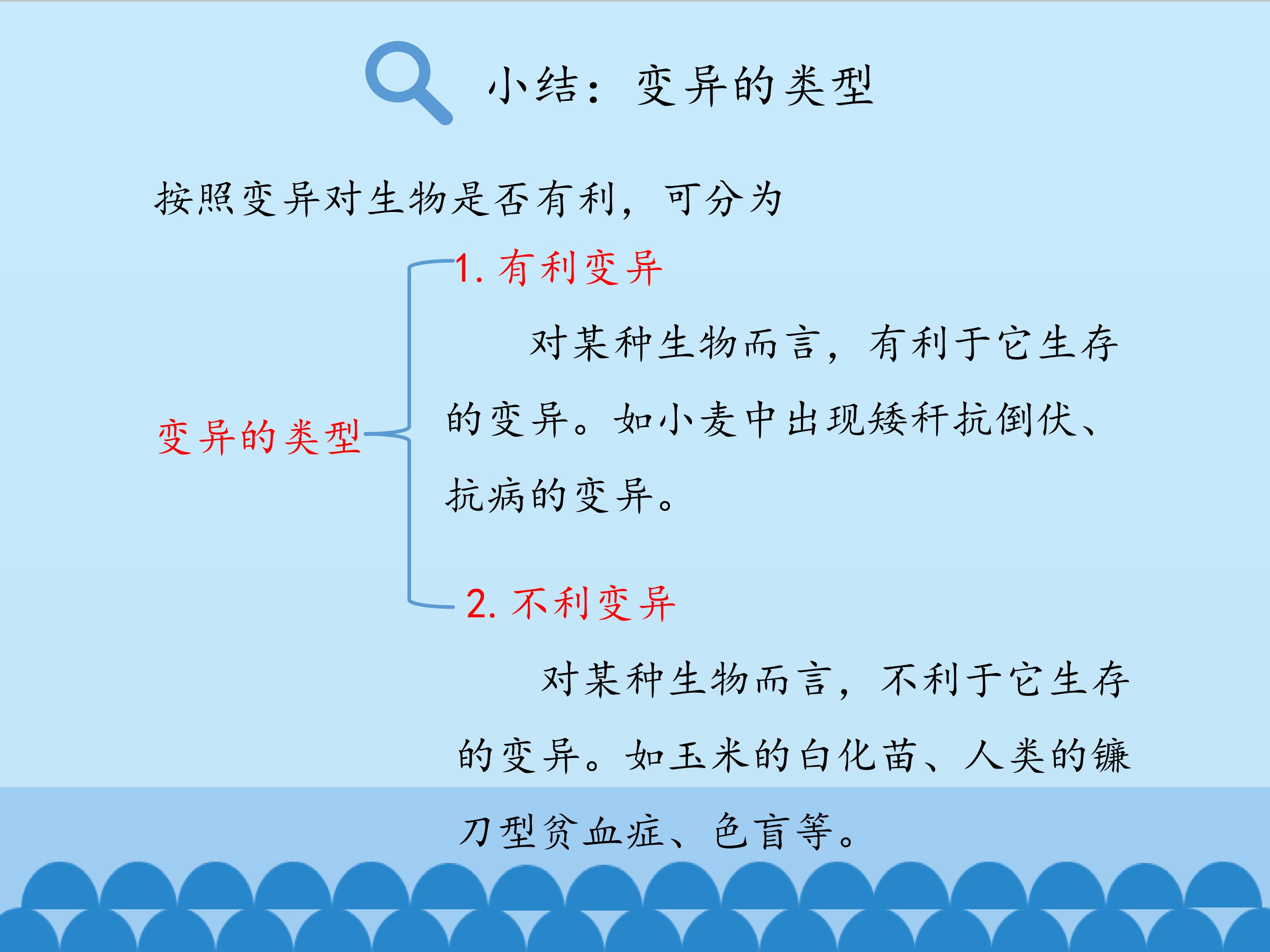 小结：变异的类型

按照变异对生物是否有利，可分为

变异的类型

1.有利变异

对某种生物而言，有利于它生存的变异。如小麦中出现矮秆抗倒伏、抗病的变异。

2.不利变异

对某种生物而言，不利于它生存的变异。如玉米的白化苗、人类的镰刀型贫血症、色盲等。